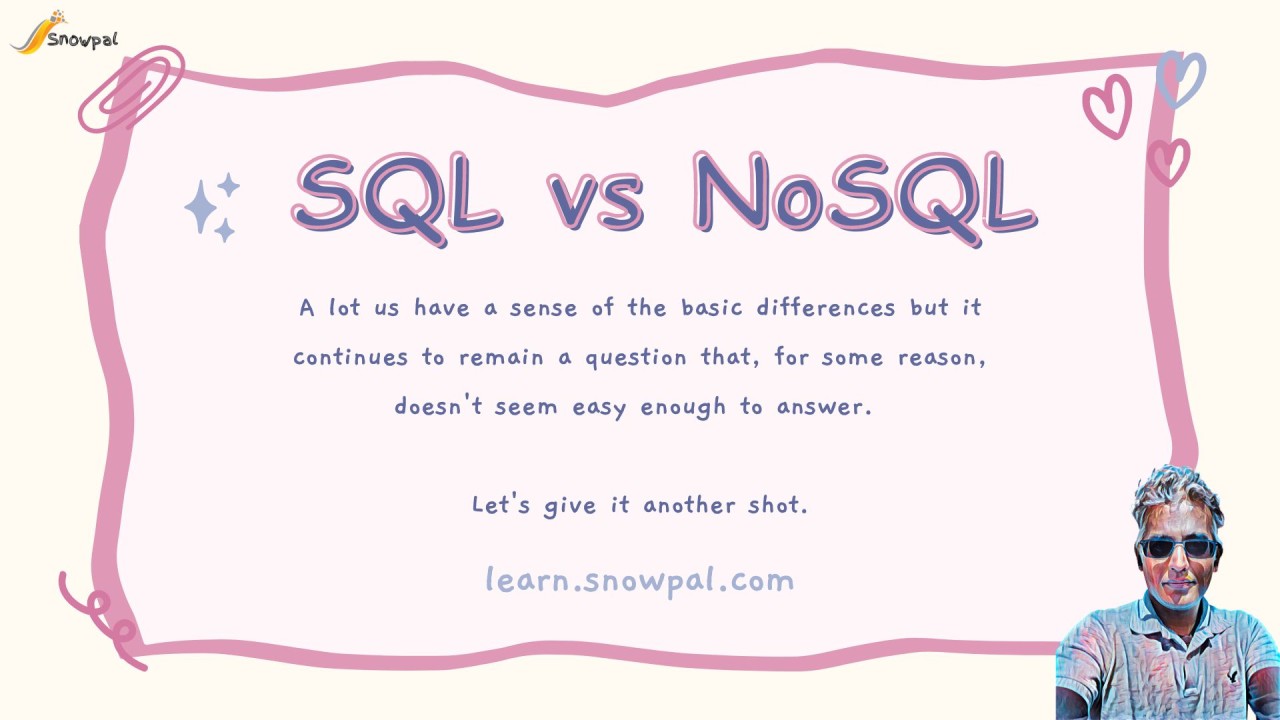 Snowpal

SQL vs NoSQL

A lot us have a sense of the basic differences but it continues to remain a question that, for some reason, doesn't seem easy enough to answer.

Let's give it another shot.

learn.snowpal.com